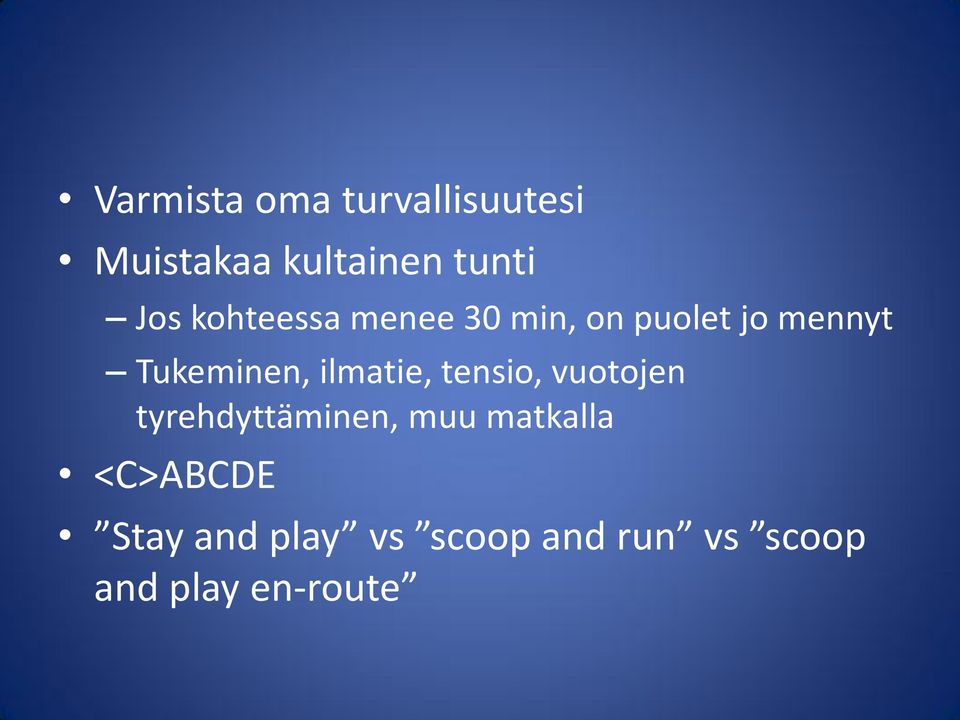 • Varmista oma turvallisuutesi
• Muistakaa kultainen tunti
– Jos kohteessa menee 30 min, on puolet jo mennyt
– Tukeminen, ilmatie, tensio, vuotojen tyrehdyttäminen, muu matkalla
• <C>ABCDE
• ”Stay and play” vs ”scoop and run” vs ”scoop and play en-route”